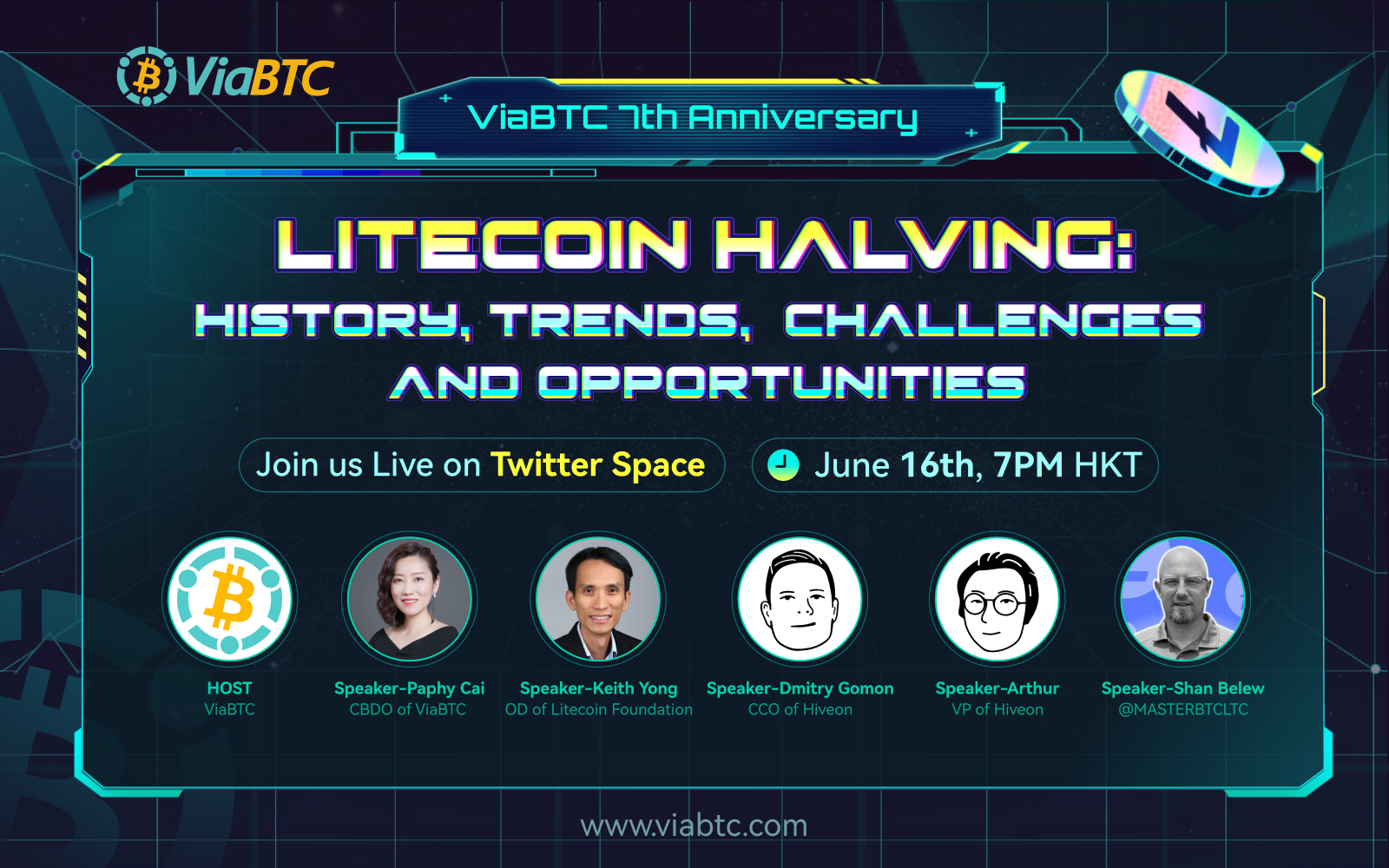 ViaBTC

ViaBTC 7th Anniversary

LITECOIN HALVING:
HISTORY, TRENDS, CHALLENGES AND OPPORTUNITIES

Join us Live on Twitter Space

June 16th, 7PM HKT

HOST
ViaBTC

Speaker-Paphy Cai
CBDO of ViaBTC

Speaker-Keith Yong
OD of Litecoin Foundation

Speaker-Dmitry Gomon
CCO of Hiveon

Speaker-Arthur
VP of Hiveon

Speaker-Shan Belew
@MASTERBTCLTC

www.viabtc.com